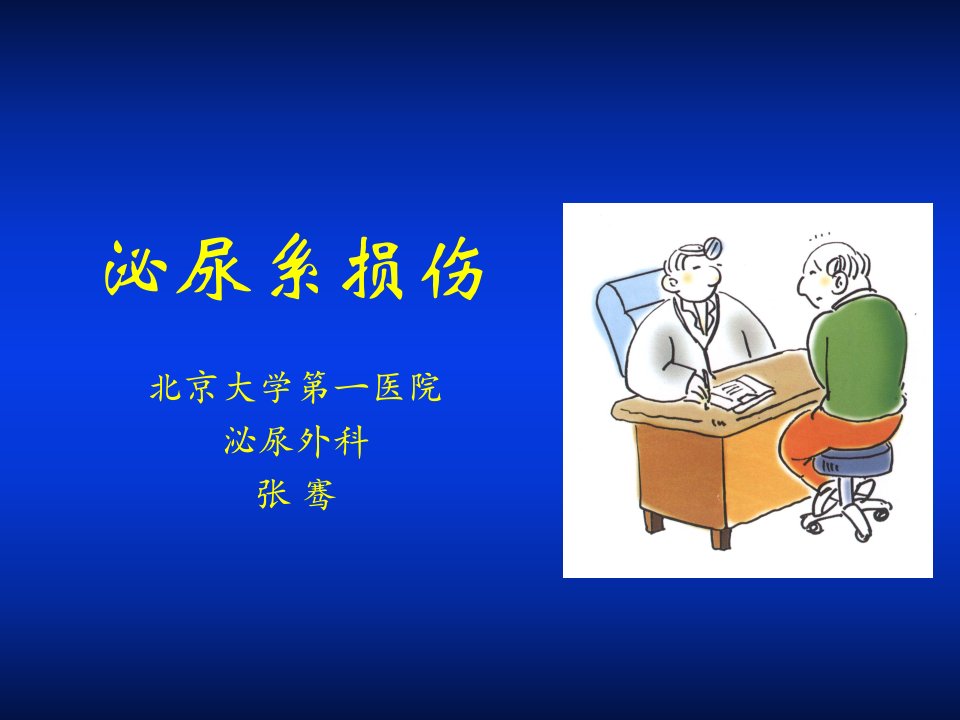 泌尿系损伤

北京大学第一医院
泌尿外科
张 骞